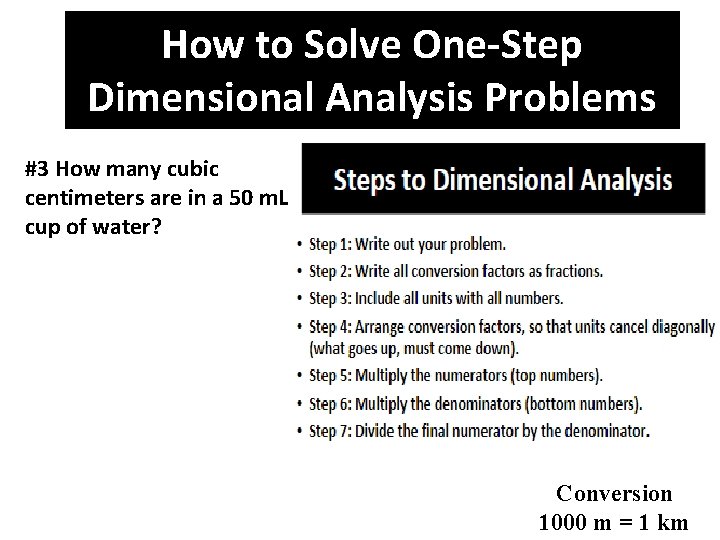 How to Solve One-Step Dimensional Analysis Problems

#3 How many cubic centimeters are in a 50 mL cup of water?

Steps to Dimensional Analysis

• Step 1: Write out your problem.
• Step 2: Write all conversion factors as fractions.
• Step 3: Include all units with all numbers.
• Step 4: Arrange conversion factors, so that units cancel diagonally (what goes up, must come down).
• Step 5: Multiply the numerators (top numbers).
• Step 6: Multiply the denominators (bottom numbers).
• Step 7: Divide the final numerator by the denominator.

Conversion
1000 m = 1 km